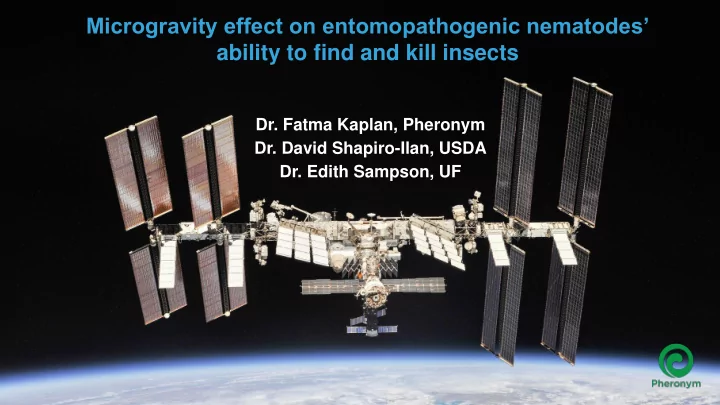 Microgravity effect on entomopathogenic nematodes' ability to find and kill insects

Dr. Fatma Kaplan, Pheronym
Dr. David Shapiro-Ilan, USDA
Dr. Edith Sampson, UF

Pheronym